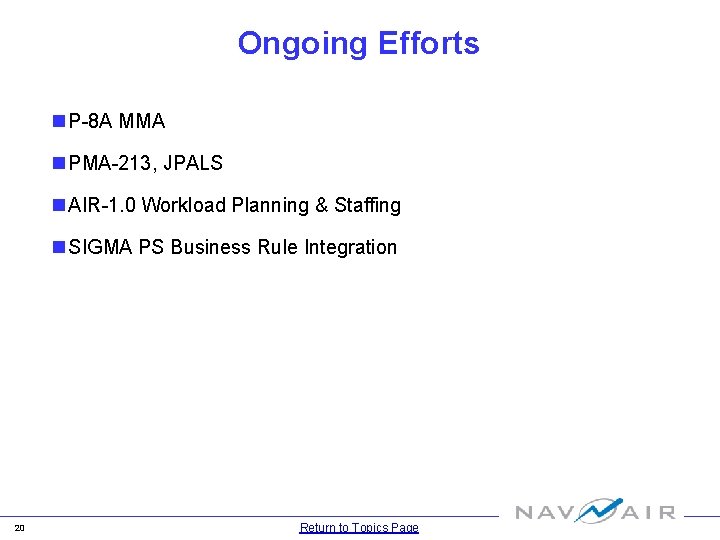 Ongoing Efforts

P-8A MMA

PMA-213, JPALS

AIR-1.0 Workload Planning & Staffing

SIGMA PS Business Rule Integration

20

Return to Topics Page

NAVAIR